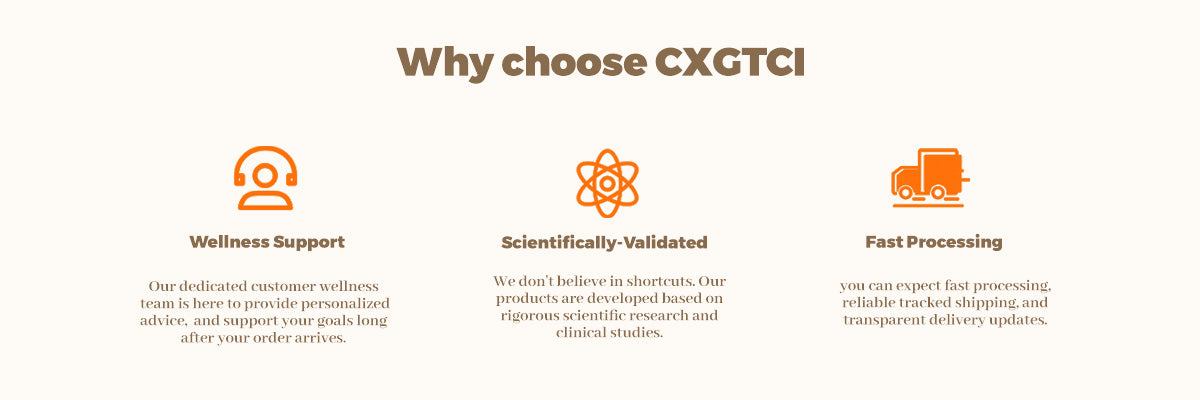 Why choose CXGTCI

Wellness Support

Our dedicated customer wellness team is here to provide personalized advice,  and support your goals long after your order arrives.

Scientifically-Validated

We don't believe in shortcuts. Our products are developed based on rigorous scientific research and clinical studies.

Fast Processing

you can expect fast processing, reliable tracked shipping, and transparent delivery updates.